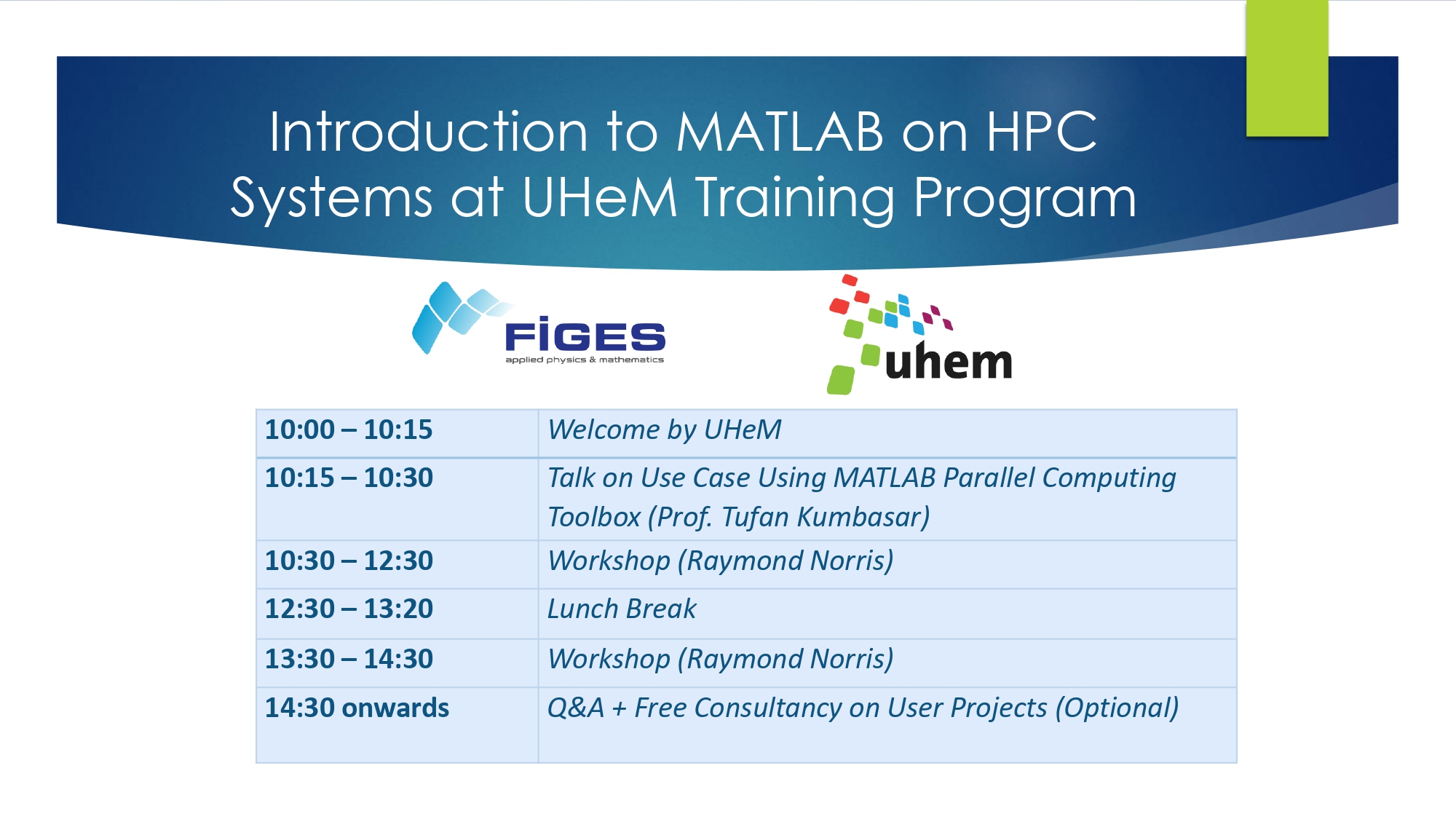 Introduction to MATLAB on HPC Systems at UHeM Training Program

FiGES
applied physics & mathematics

uhem

| 10:00 – 10:15 | Welcome by UHeM |
|---|---|
| 10:15 – 10:30 | Talk on Use Case Using MATLAB Parallel Computing Toolbox (Prof. Tufan Kumbasar) |
| 10:30 – 12:30 | Workshop (Raymond Norris) |
| 12:30 – 13:20 | Lunch Break |
| 13:30 – 14:30 | Workshop (Raymond Norris) |
| 14:30 onwards | Q&A + Free Consultancy on User Projects (Optional) |